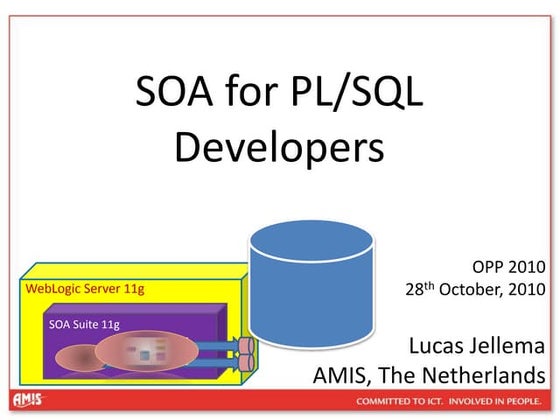 SOA for PL/SQL Developers

WebLogic Server 11g

SOA Suite 11g

OPP 2010
28$^{th}$ October, 2010

Lucas Jellema
AMIS, The Netherlands

AMIS

COMMITTED TO ICT. INVOLVED IN PEOPLE.